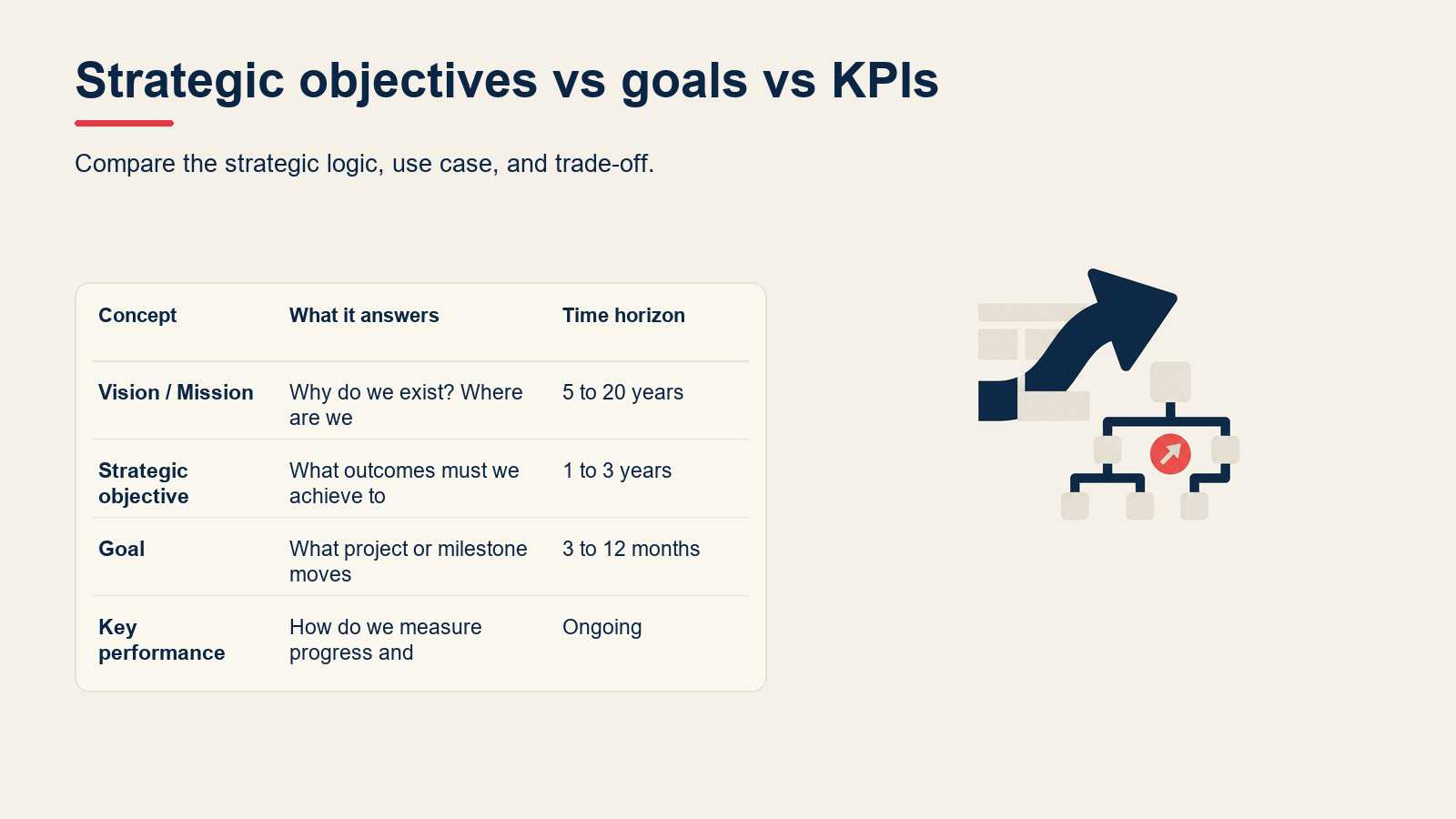 Strategic objectives vs goals vs KPIs

Compare the strategic logic, use case, and trade-off.

| Concept | What it answers | Time horizon |
|---|---|---|
| Vision / Mission | Why do we exist? Where are we | 5 to 20 years |
| Strategic objective | What outcomes must we achieve to | 1 to 3 years |
| Goal | What project or milestone moves | 3 to 12 months |
| Key performance | How do we measure progress and | Ongoing |